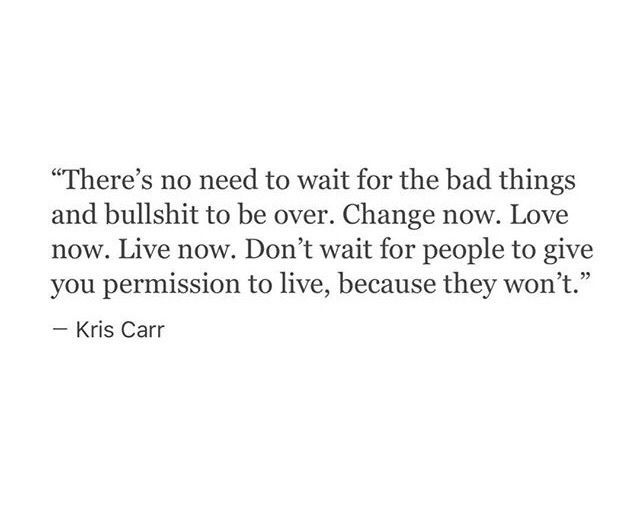 “There’s no need to wait for the bad things and bullshit to be over. Change now. Love now. Live now. Don’t wait for people to give you permission to live, because they won’t.”

— Kris Carr